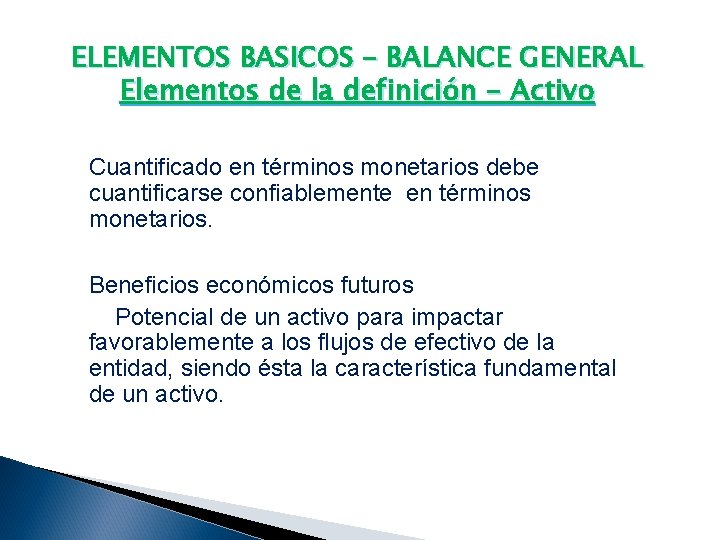 ELEMENTOS BASICOS – BALANCE GENERAL
Elementos de la definición – Activo

Cuantificado en términos monetarios debe cuantificarse confiablemente en términos monetarios.

Beneficios económicos futuros
Potencial de un activo para impactar favorablemente a los flujos de efectivo de la entidad, siendo ésta la característica fundamental de un activo.